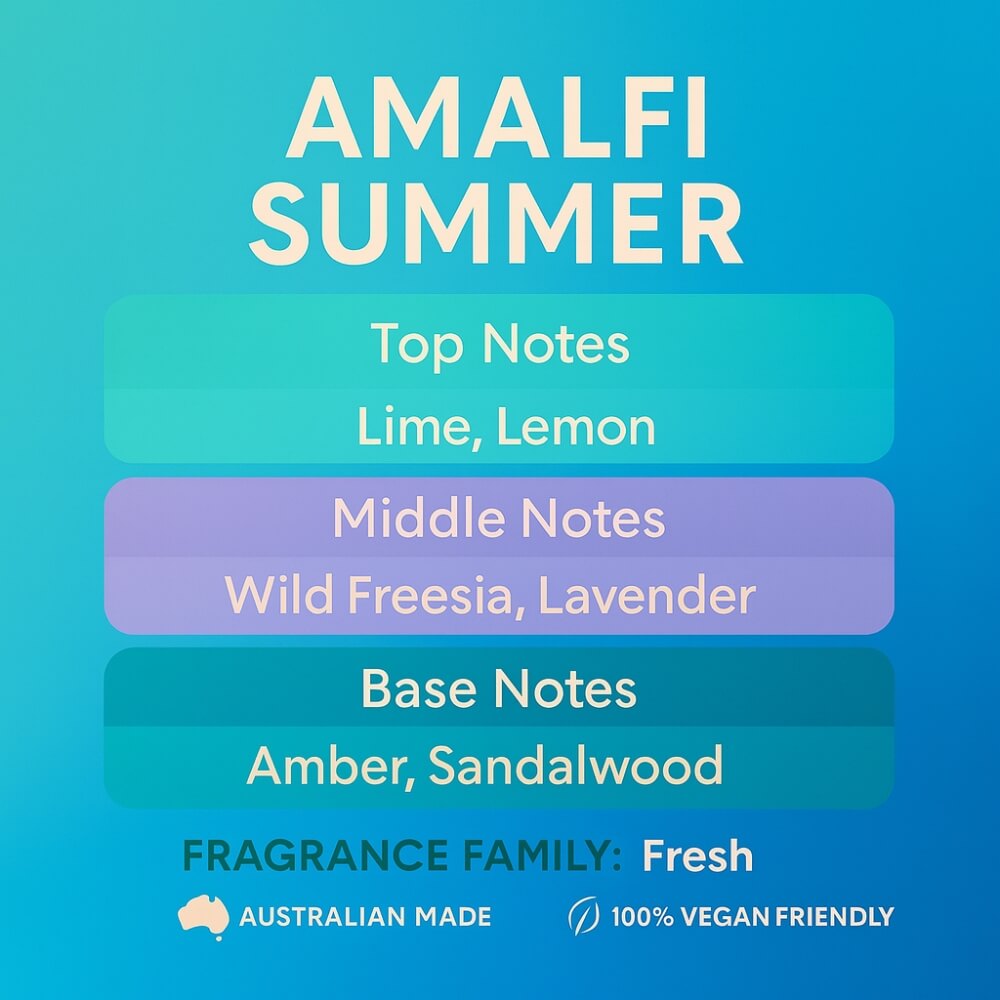 AMALFI SUMMER

Top Notes

Lime, Lemon

Middle Notes

Wild Freesia, Lavender

Base Notes

Amber, Sandalwood

FRAGRANCE FAMILY: Fresh

AUSTRALIAN MADE

100% VEGAN FRIENDLY